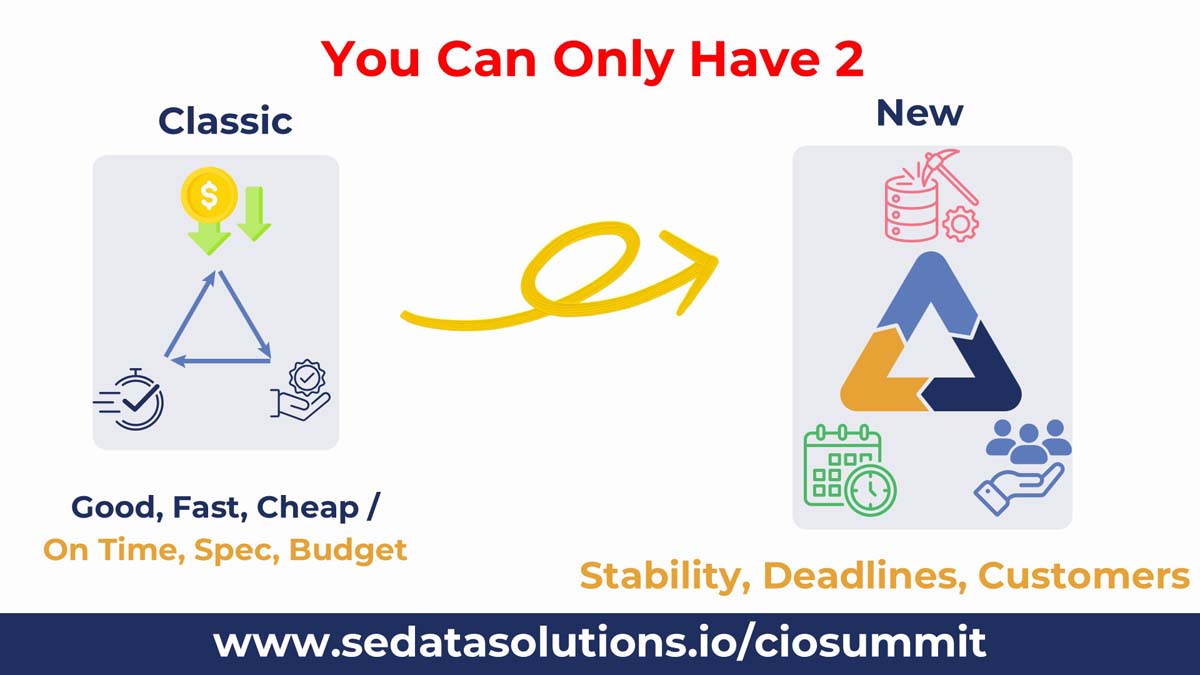 You Can Only Have 2

Classic

$

Good, Fast, Cheap /
On Time, Spec, Budget

New

Stability, Deadlines, Customers

www.sedatasolutions.io/ciosummit